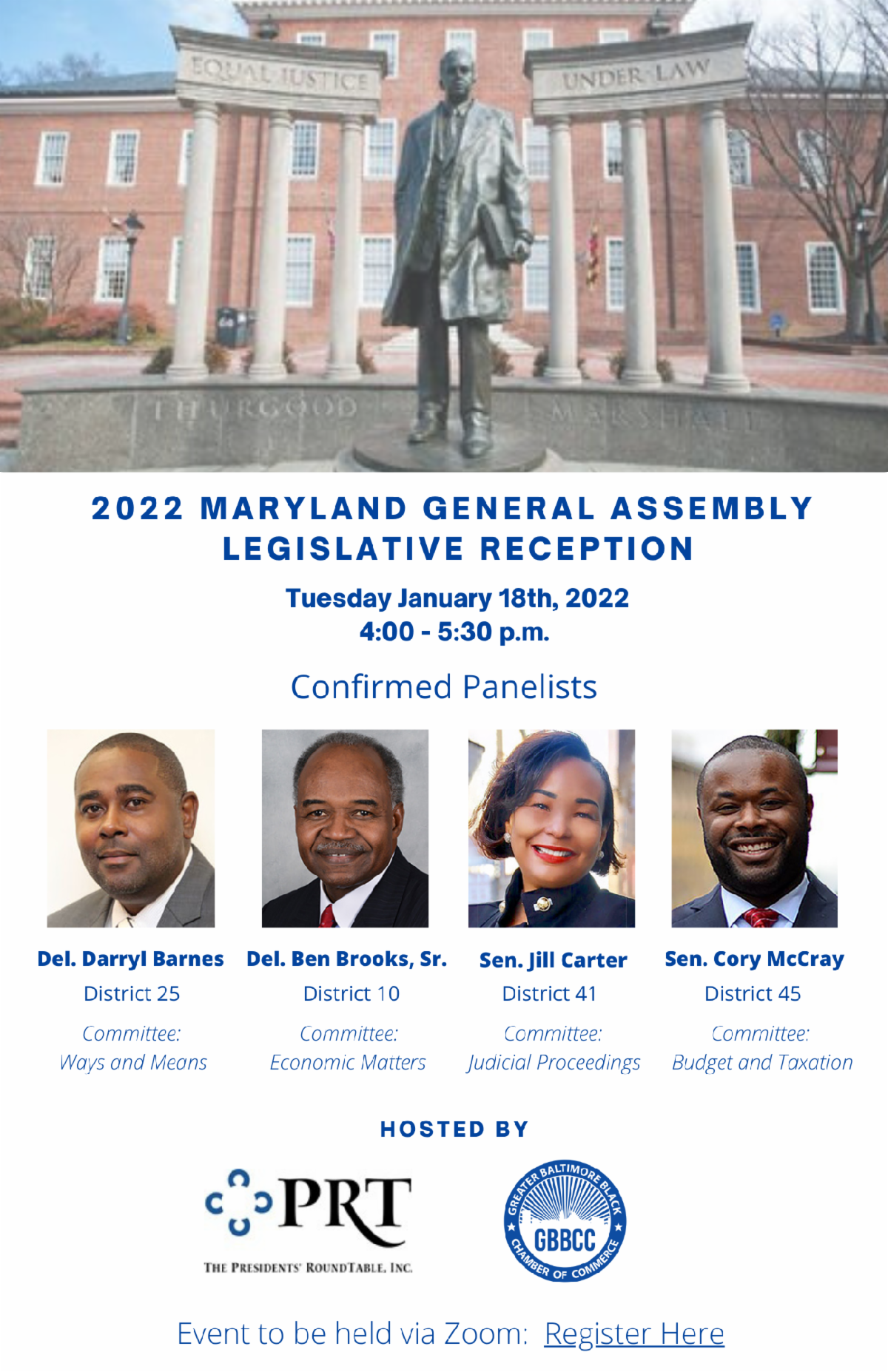 EQUAL JUSTICE UNDER LAW

THURGOOD MARSHALL

2022 MARYLAND GENERAL ASSEMBLY LEGISLATIVE RECEPTION

Tuesday January 18th, 2022
4:00 - 5:30 p.m.

Confirmed Panelists

Del. Darryl Barnes
District 25
Committee:
Ways and Means

Del. Ben Brooks, Sr.
District 10
Committee:
Economic Matters

Sen. Jill Carter
District 41
Committee:
Judicial Proceedings

Sen. Cory McCray
District 45
Committee:
Budget and Taxation

HOSTED BY

PRT
THE PRESIDENTS' ROUNDTABLE, INC.

GREATER BALTIMORE BLACK CHAMBER OF COMMERCE
GBBCC

Event to be held via Zoom: Register Here